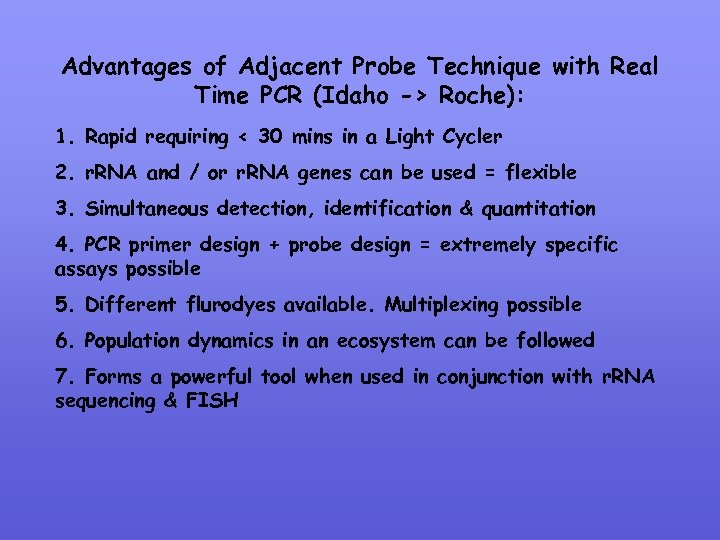 Advantages of Adjacent Probe Technique with Real Time PCR (Idaho -> Roche):

1. Rapid requiring < 30 mins in a Light Cycler

2. rRNA and / or rRNA genes can be used = flexible

3. Simultaneous detection, identification & quantitation

4. PCR primer design + probe design = extremely specific assays possible

5. Different flurodyes available. Multiplexing possible

6. Population dynamics in an ecosystem can be followed

7. Forms a powerful tool when used in conjunction with rRNA sequencing & FISH